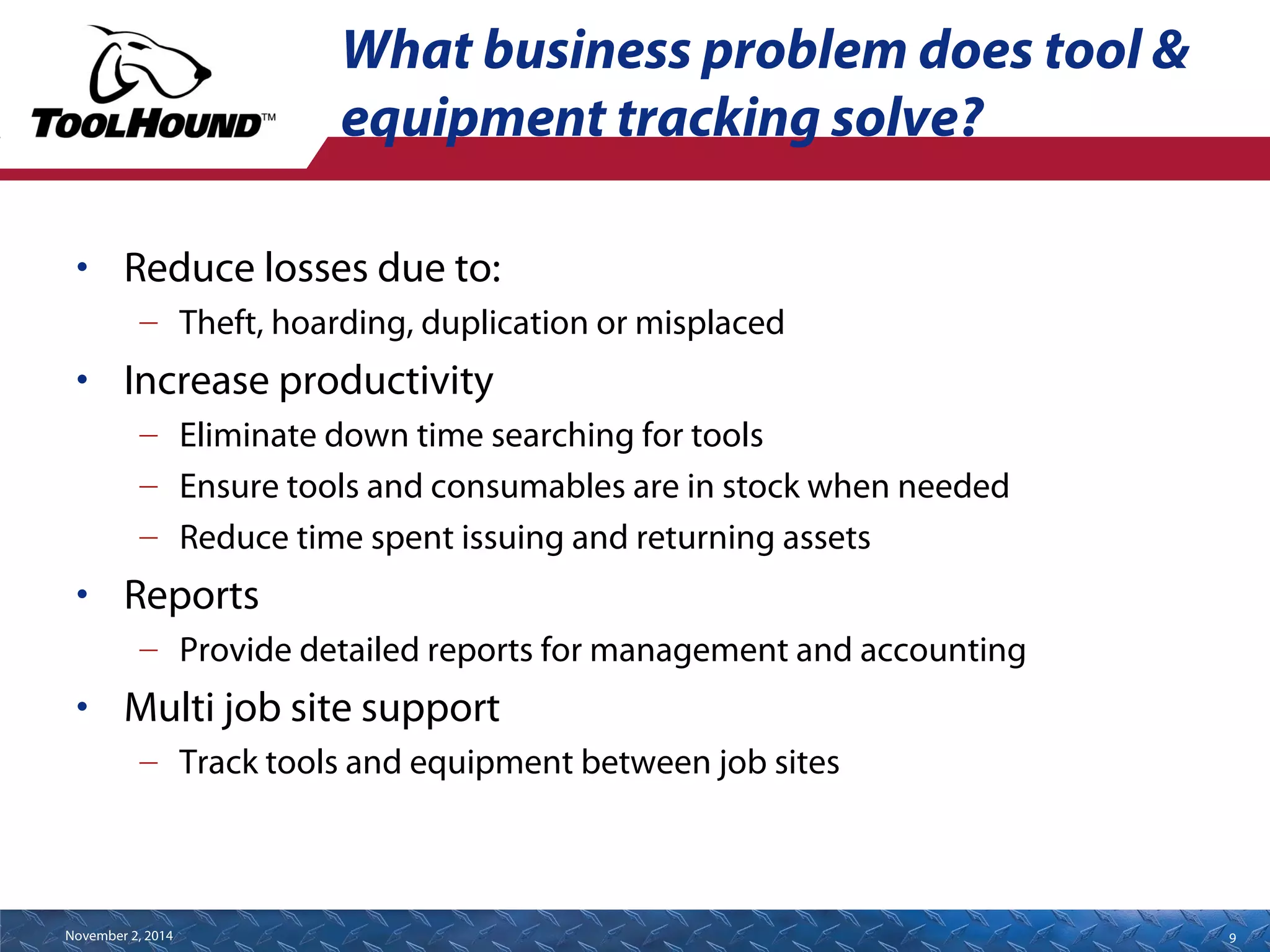 TOOLHOUND™

What business problem does tool & equipment tracking solve?

• Reduce losses due to:
– Theft, hoarding, duplication or misplaced
• Increase productivity
– Eliminate down time searching for tools
– Ensure tools and consumables are in stock when needed
– Reduce time spent issuing and returning assets
• Reports
– Provide detailed reports for management and accounting
• Multi job site support
– Track tools and equipment between job sites

November 2, 2014

9